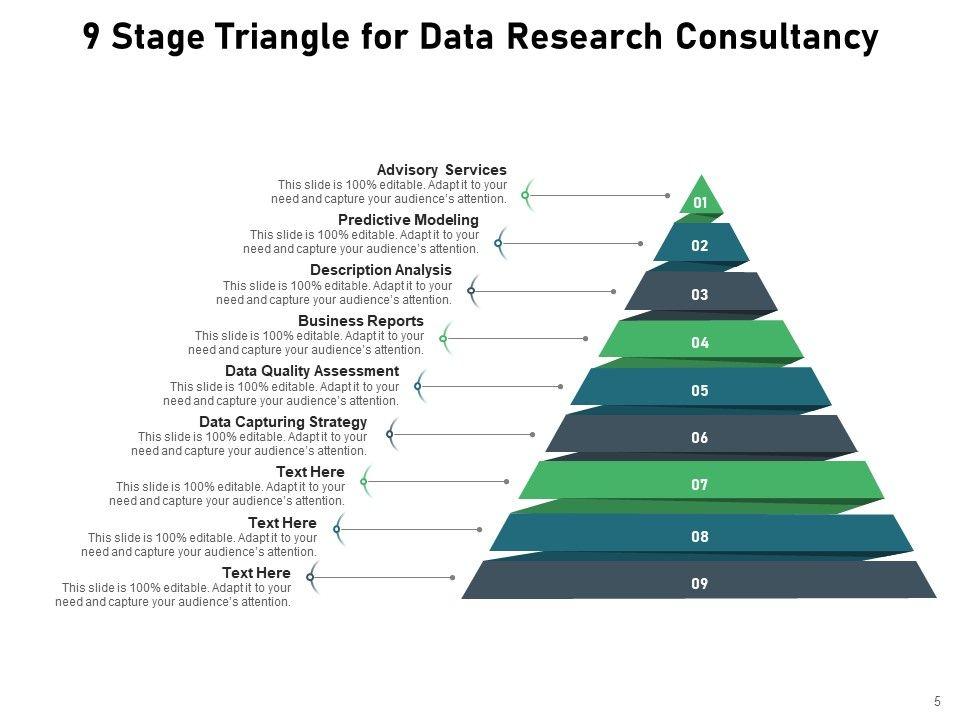 9 Stage Triangle for Data Research Consultancy

Advisory Services
This slide is 100% editable. Adapt it to your need and capture your audience's attention.

Predictive Modeling
This slide is 100% editable. Adapt it to your need and capture your audience's attention.

Description Analysis
This slide is 100% editable. Adapt it to your need and capture your audience's attention.

Business Reports
This slide is 100% editable. Adapt it to your need and capture your audience's attention.

Data Quality Assessment
This slide is 100% editable. Adapt it to your need and capture your audience's attention.

Data Capturing Strategy
This slide is 100% editable. Adapt it to your need and capture your audience's attention.

Text Here
This slide is 100% editable. Adapt it to your need and capture your audience's attention.

Text Here
This slide is 100% editable. Adapt it to your need and capture your audience's attention.

Text Here
This slide is 100% editable. Adapt it to your need and capture your audience's attention.

01
02
03
04
05
06
07
08
09

5